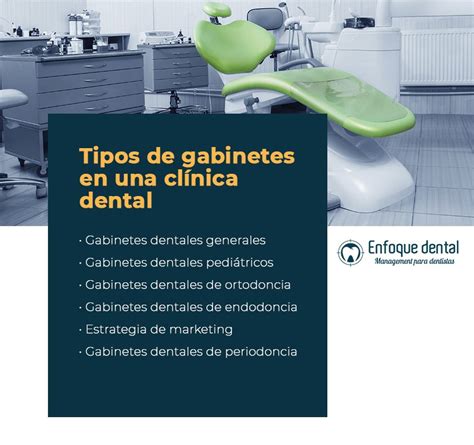 Tipos de gabinetes en una clínica dental

· Gabinetes dentales generales
· Gabinetes dentales pediátricos
· Gabinetes dentales de ortodoncia
· Gabinetes dentales de endodoncia
· Estrategia de marketing
· Gabinetes dentales de periodoncia

Enfoque dental
Management para dentistas